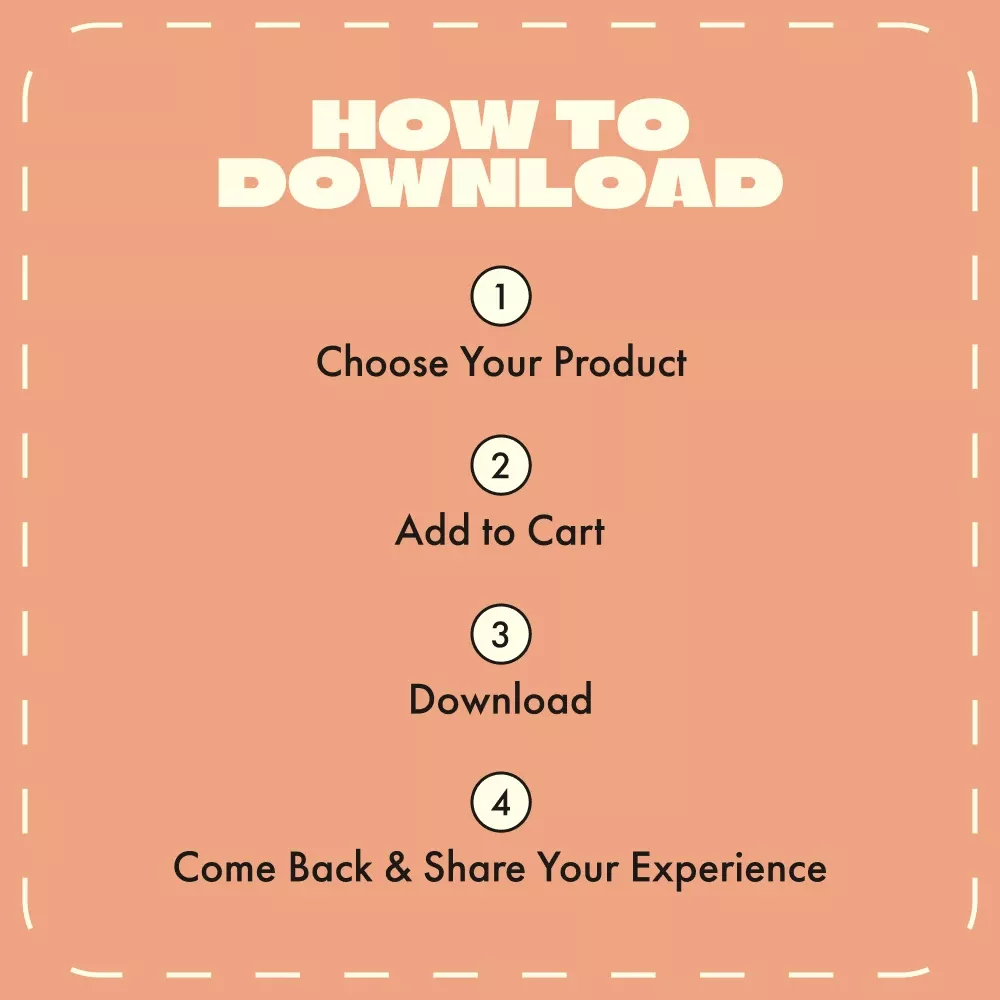 HOW TO DOWNLOAD

1
Choose Your Product

2
Add to Cart

3
Download

4
Come Back & Share Your Experience